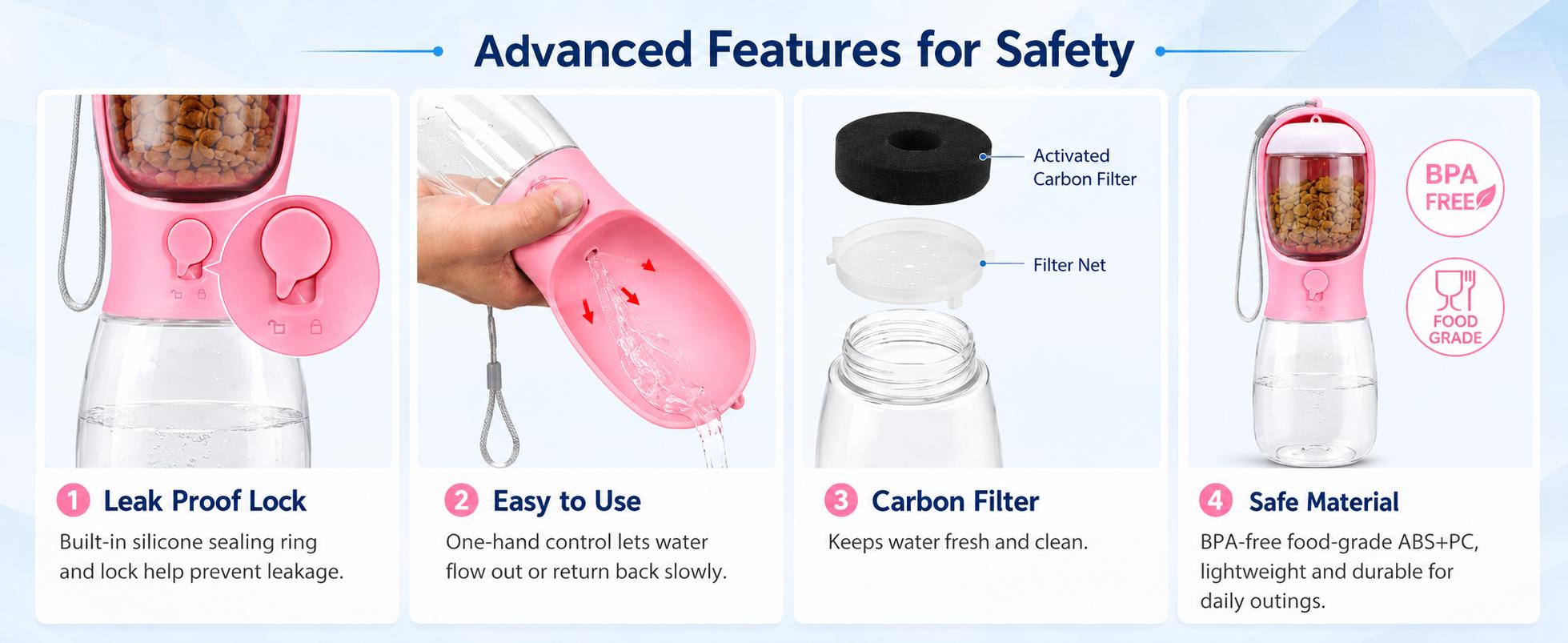 Advanced Features for Safety

1 Leak Proof Lock
Built-in silicone sealing ring and lock help prevent leakage.

2 Easy to Use
One-hand control lets water flow out or return back slowly.

Activated Carbon Filter
Filter Net

3 Carbon Filter
Keeps water fresh and clean.

BPA FREE
FOOD GRADE

4 Safe Material
BPA-free food-grade ABS+PC, lightweight and durable for daily outings.